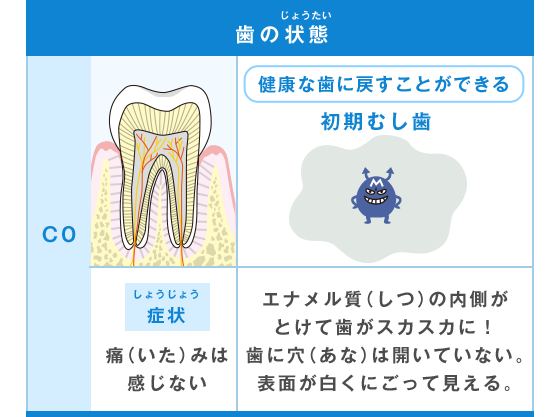 じょうたい
歯の状態

CO

健康な歯に戻すことができる

初期むし歯

M

しょうじょう
症状

痛(いた)みは感じない

エナメル質(しつ)の内側がとけて歯がスカスカに！
歯に穴(あな)は開いていない。
表面が白くにごって見える。